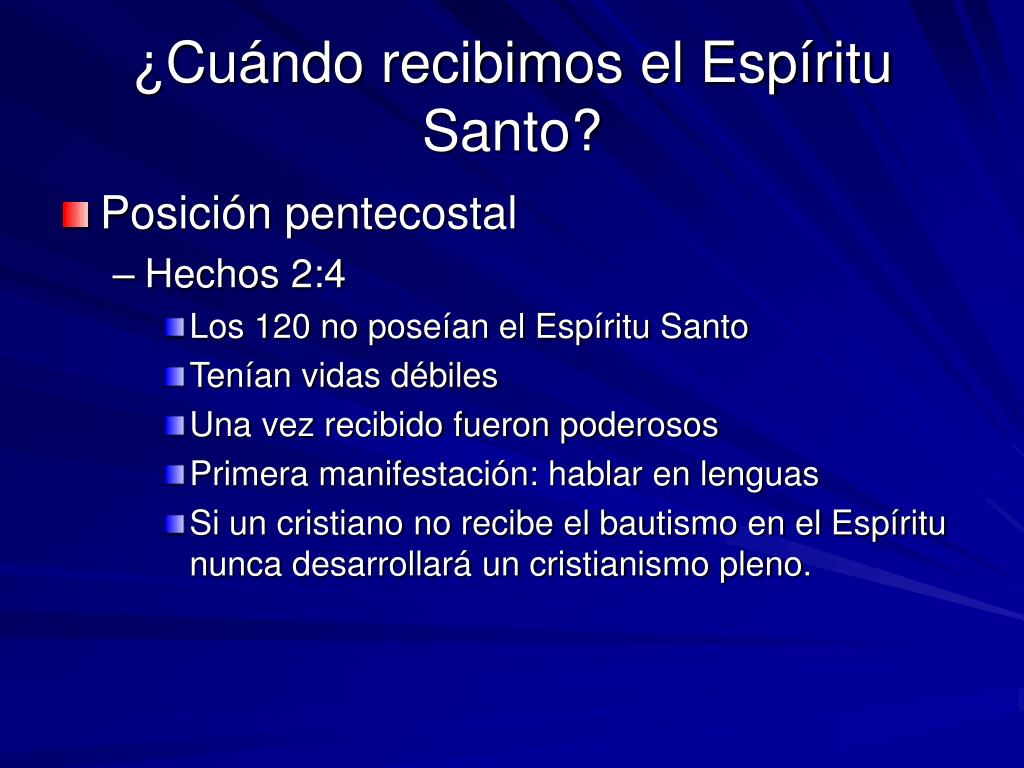 ¿Cuándo recibimos el Espíritu Santo?

Posición pentecostal

– Hechos 2:4

Los 120 no poseían el Espíritu Santo

Tenían vidas débiles

Una vez recibido fueron poderosos

Primera manifestación: hablar en lenguas

Si un cristiano no recibe el bautismo en el Espíritu nunca desarrollará un cristianismo pleno.